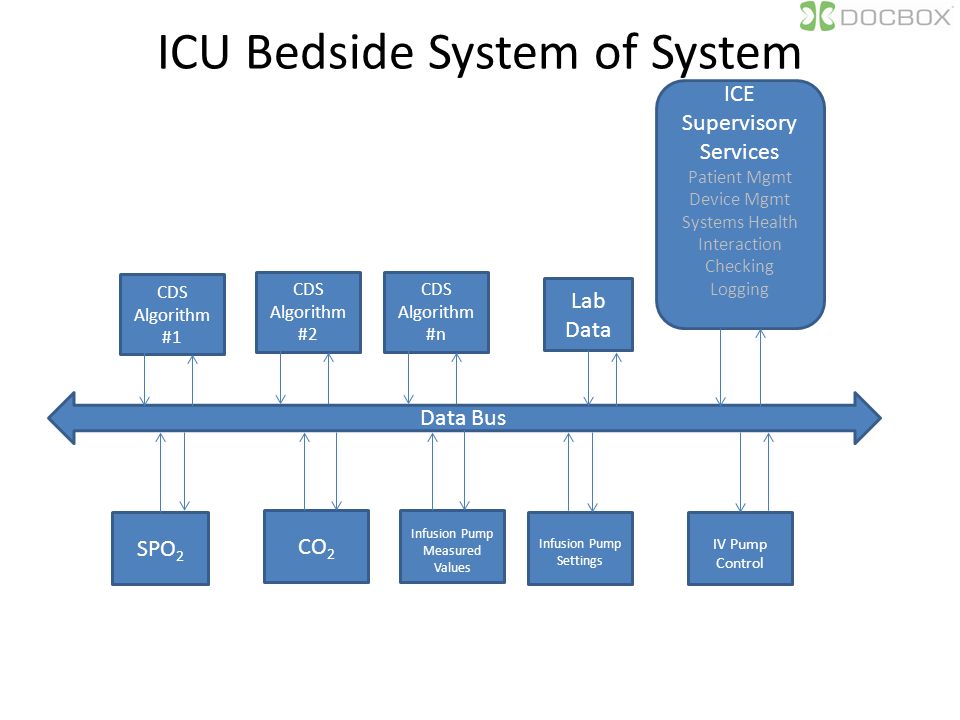 DOCBOX

ICU Bedside System of System

ICE Supervisory Services
Patient Mgmt
Device Mgmt
Systems Health
Interaction Checking
Logging

CDS Algorithm #1

CDS Algorithm #2

CDS Algorithm #n

Lab Data

Data Bus

$SPO_2$

$CO_2$

Infusion Pump Measured Values

Infusion Pump Settings

IV Pump Control